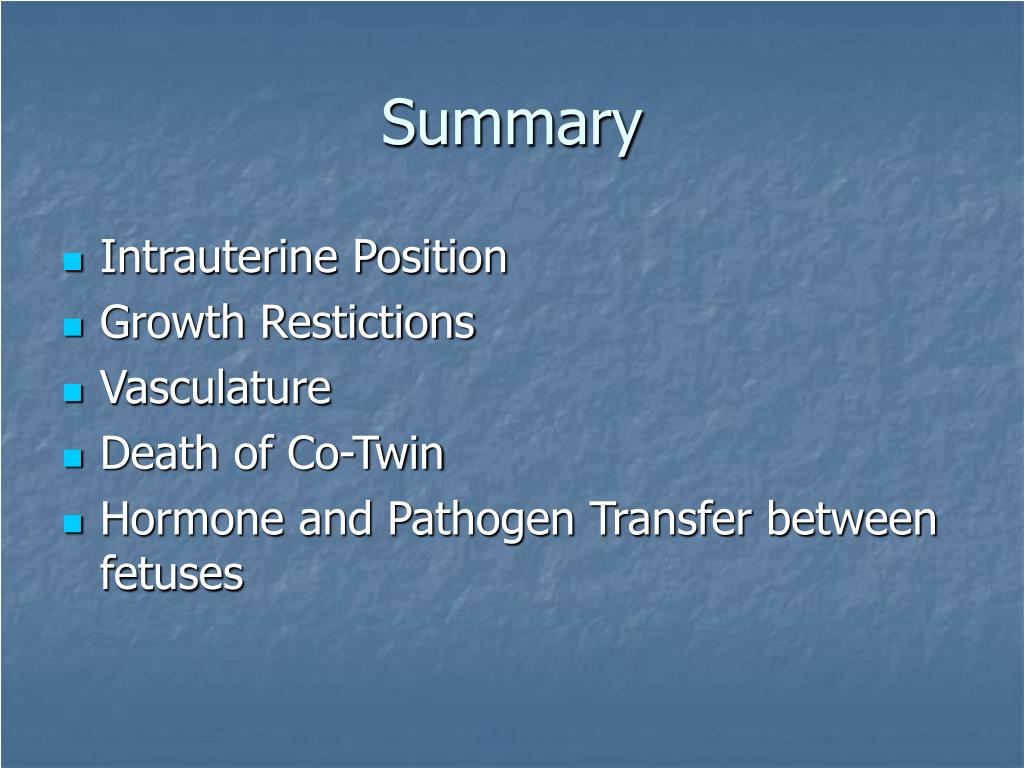 Summary

- Intrauterine Position
- Growth Restictions
- Vasculature
- Death of Co-Twin
- Hormone and Pathogen Transfer between fetuses